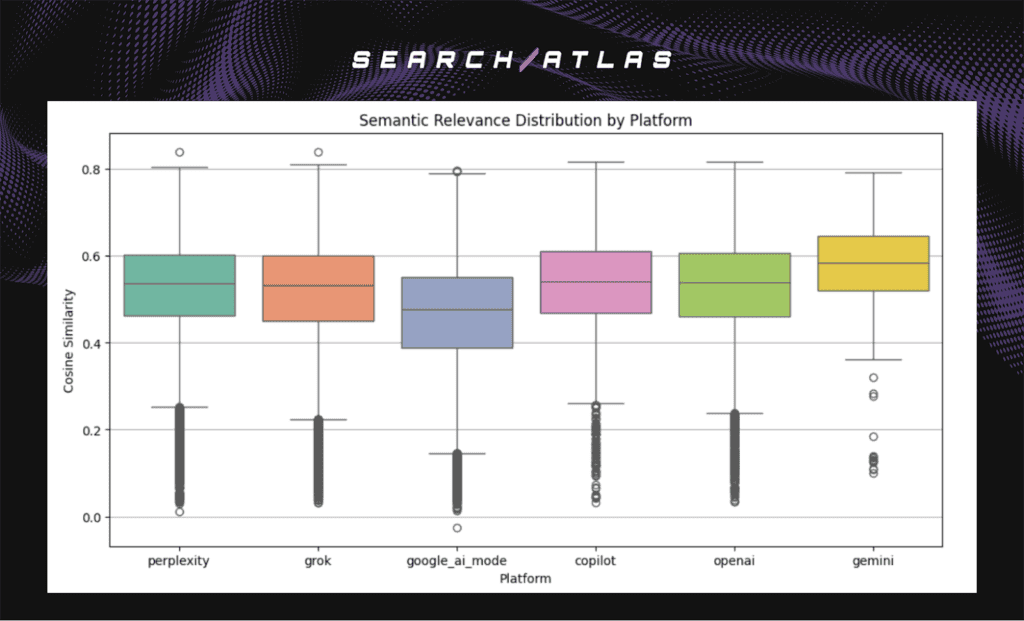 SEARCH/ATLAS

Semantic Relevance Distribution by Platform

Cosine Similarity

0.8
0.6
0.4
0.2
0.0

perplexity
grok
google_ai_mode
copilot
openai
gemini

Platform